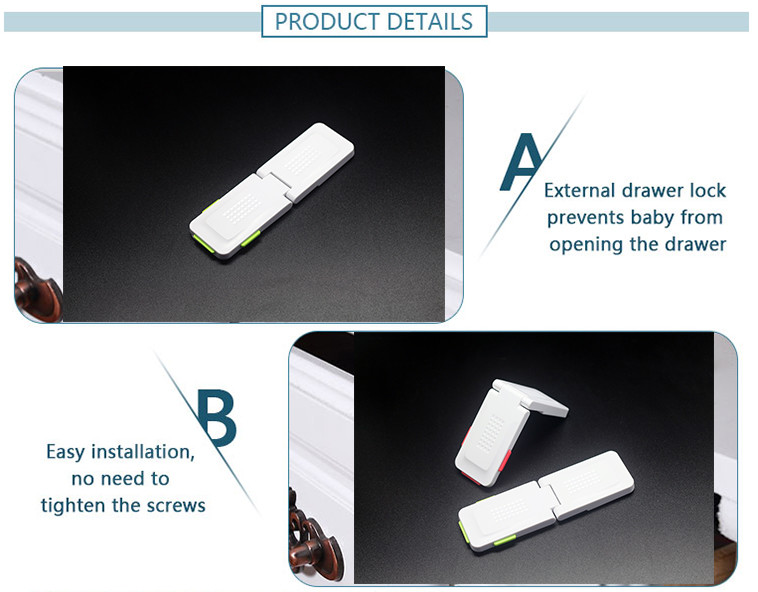 PRODUCT DETAILS

A

External drawer lock prevents baby from opening the drawer

B

Easy installation, no need to tighten the screws